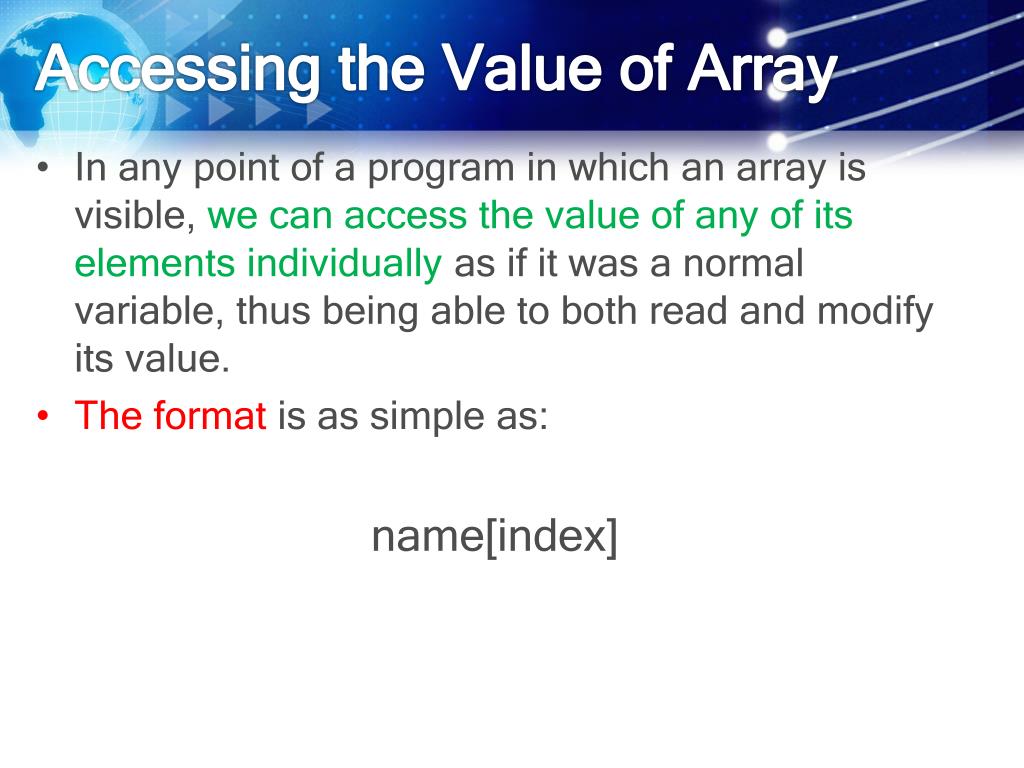 Accessing the Value of Array

• In any point of a program in which an array is visible, we can access the value of any of its elements individually as if it was a normal variable, thus being able to both read and modify its value.

• The format is as simple as:

name[index]